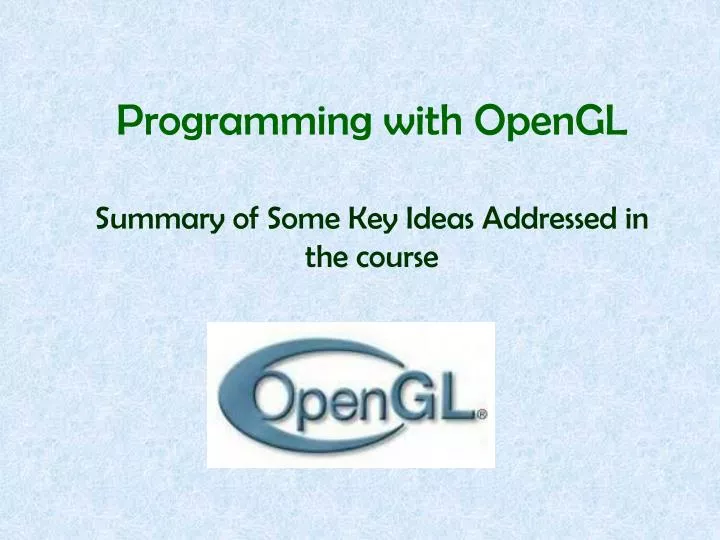 Programming with OpenGL

Summary of Some Key Ideas Addressed in the course

OpenGL®